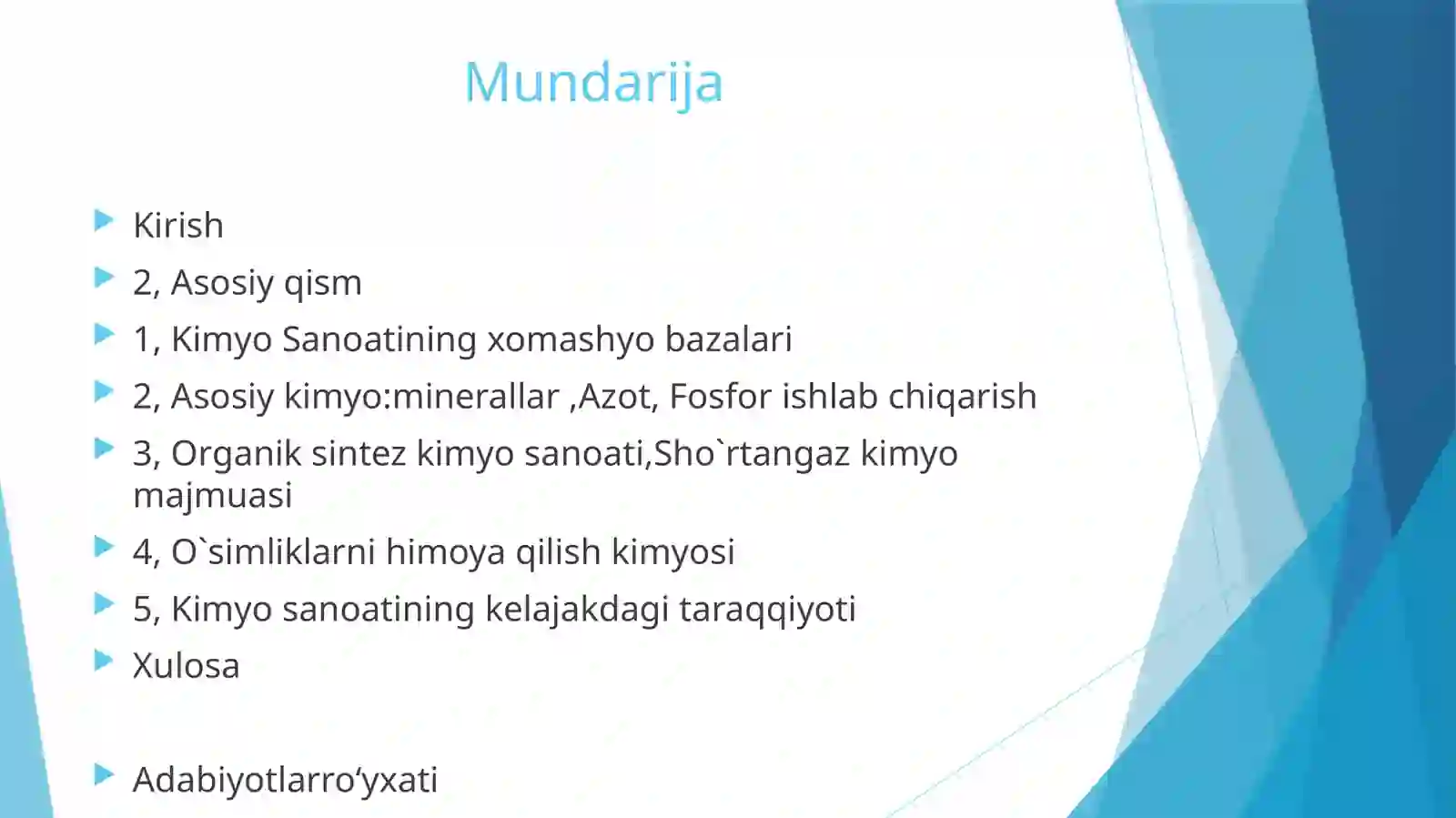 Mundarija

Kirish

2, Asosiy qism

1, Kimyo Sanoatining xomashyo bazalari

2, Asosiy kimyo:minerallar ,Azot, Fosfor ishlab chiqarish

3, Organik sintez kimyo sanoati,Sho`rtangaz kimyo majmuasi

4, O`simliklarni himoya qilish kimyosi

5, Kimyo sanoatining kelajakdagi taraqqiyoti

Xulosa

Adabiyotlarro‘yxati